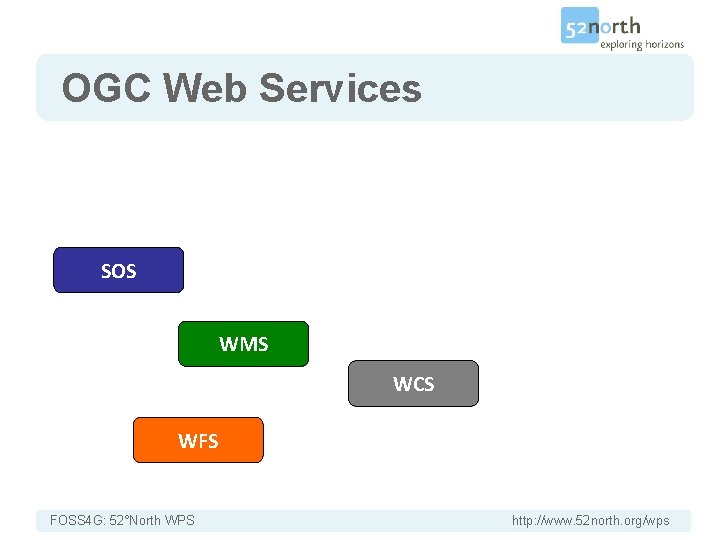 52north
exploring horizons

OGC Web Services

SOS

WMS

WCS

WFS

FOSS4G: 52°North WPS

http://www.52north.org/wps